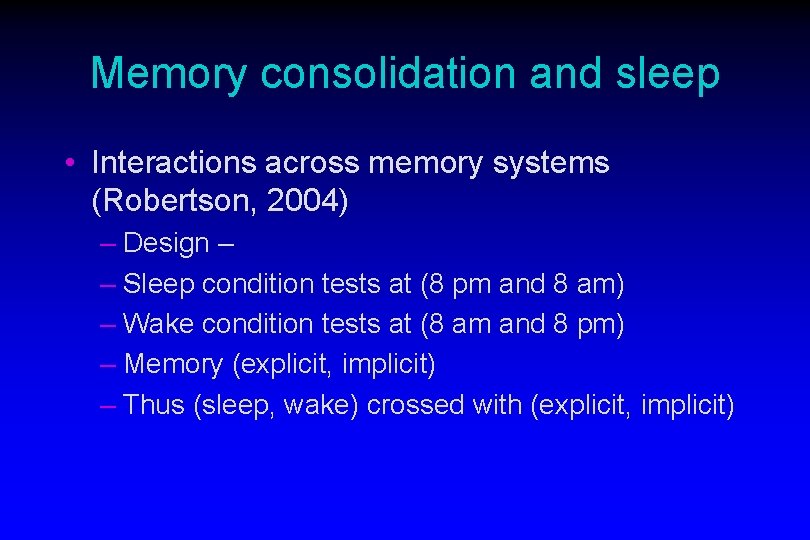 Memory consolidation and sleep

• Interactions across memory systems (Robertson, 2004)
– Design –
– Sleep condition tests at (8 pm and 8 am)
– Wake condition tests at (8 am and 8 pm)
– Memory (explicit, implicit)
– Thus (sleep, wake) crossed with (explicit, implicit)